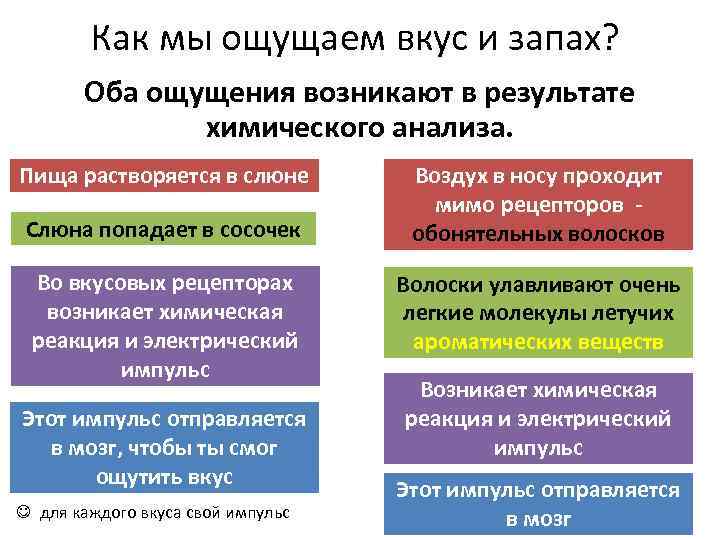 Как мы ощущаем вкус и запах?

Оба ощущения возникают в результате химического анализа.

Пища растворяется в слюне

Слюна попадает в сосочек

Во вкусовых рецепторах возникает химическая реакция и электрический импульс

Этот импульс отправляется в мозг, чтобы ты смог ощутить вкус

☺ для каждого вкуса свой импульс

Воздух в носу проходит мимо рецепторов - обонятельных волосков

Волоски улавливают очень легкие молекулы летучих ароматических веществ

Возникает химическая реакция и электрический импульс

Этот импульс отправляется в мозг